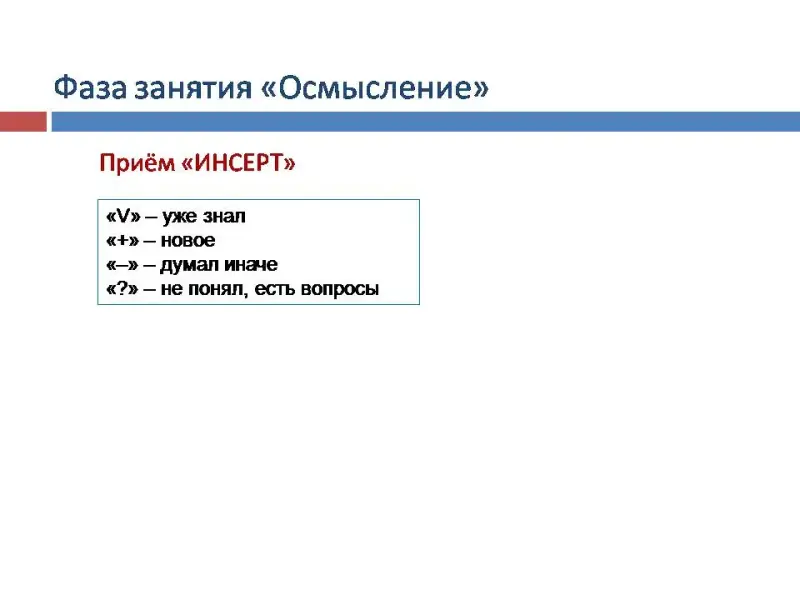 Фаза занятия «Осмысление»

Приём «ИНСЕРТ»

«V» – уже знал
«+» – новое
«–» – думал иначе
«?» – не понял, есть вопросы